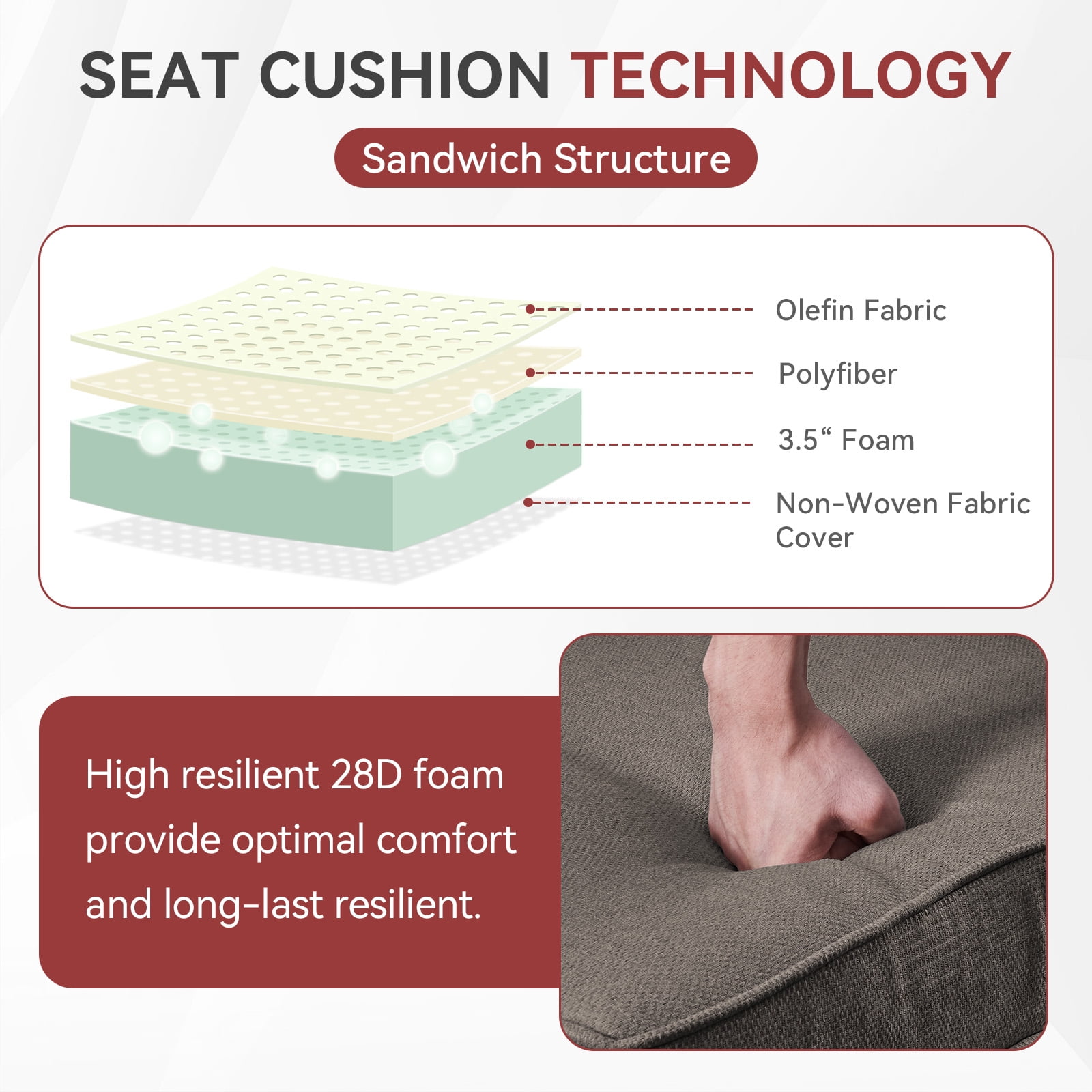 SEAT CUSHION TECHNOLOGY

Sandwich Structure

Olefin Fabric

Polyfiber

3.5“ Foam

Non-Woven Fabric Cover

High resilient 28D foam provide optimal comfort and long-last resilient.